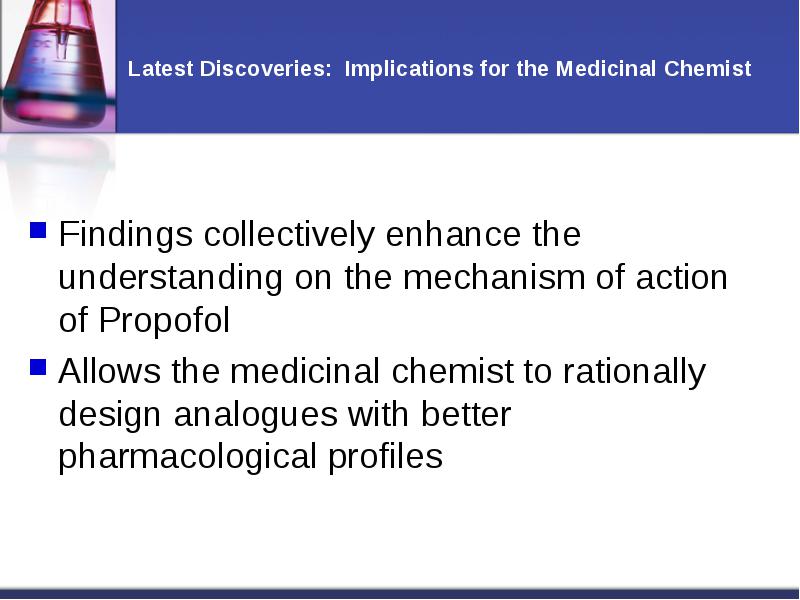 Latest Discoveries:  Implications for the Medicinal Chemist

Findings collectively enhance the understanding on the mechanism of action of Propofol

Allows the medicinal chemist to rationally design analogues with better pharmacological profiles